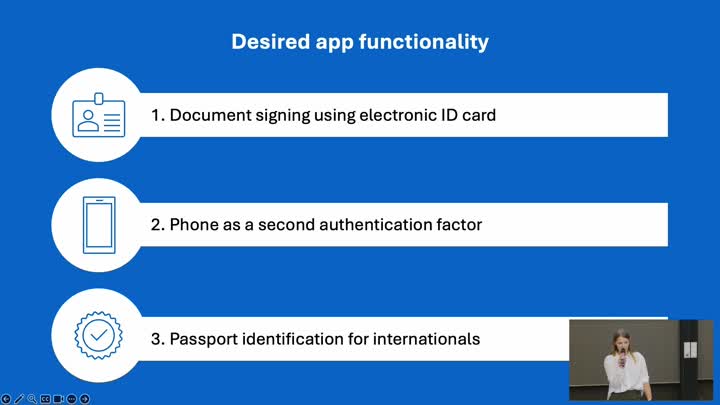 Desired app functionality

1. Document signing using electronic ID card

2. Phone as a second authentication factor

3. Passport identification for internationals